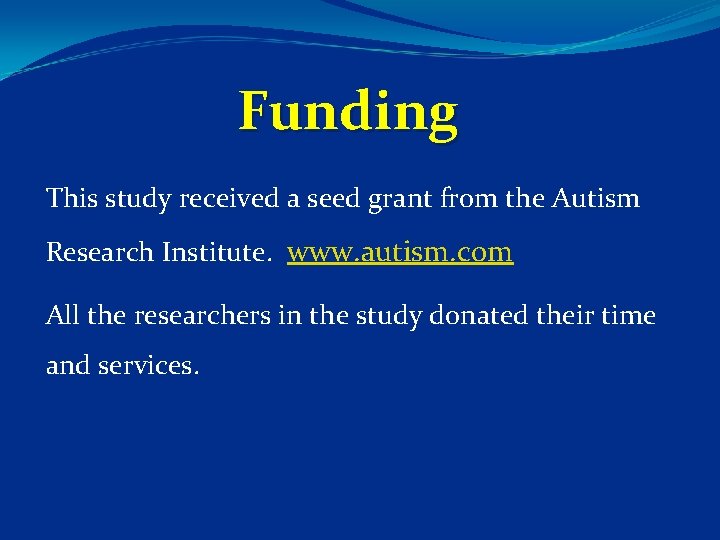 Funding

This study received a seed grant from the Autism Research Institute. www.autism.com

All the researchers in the study donated their time and services.